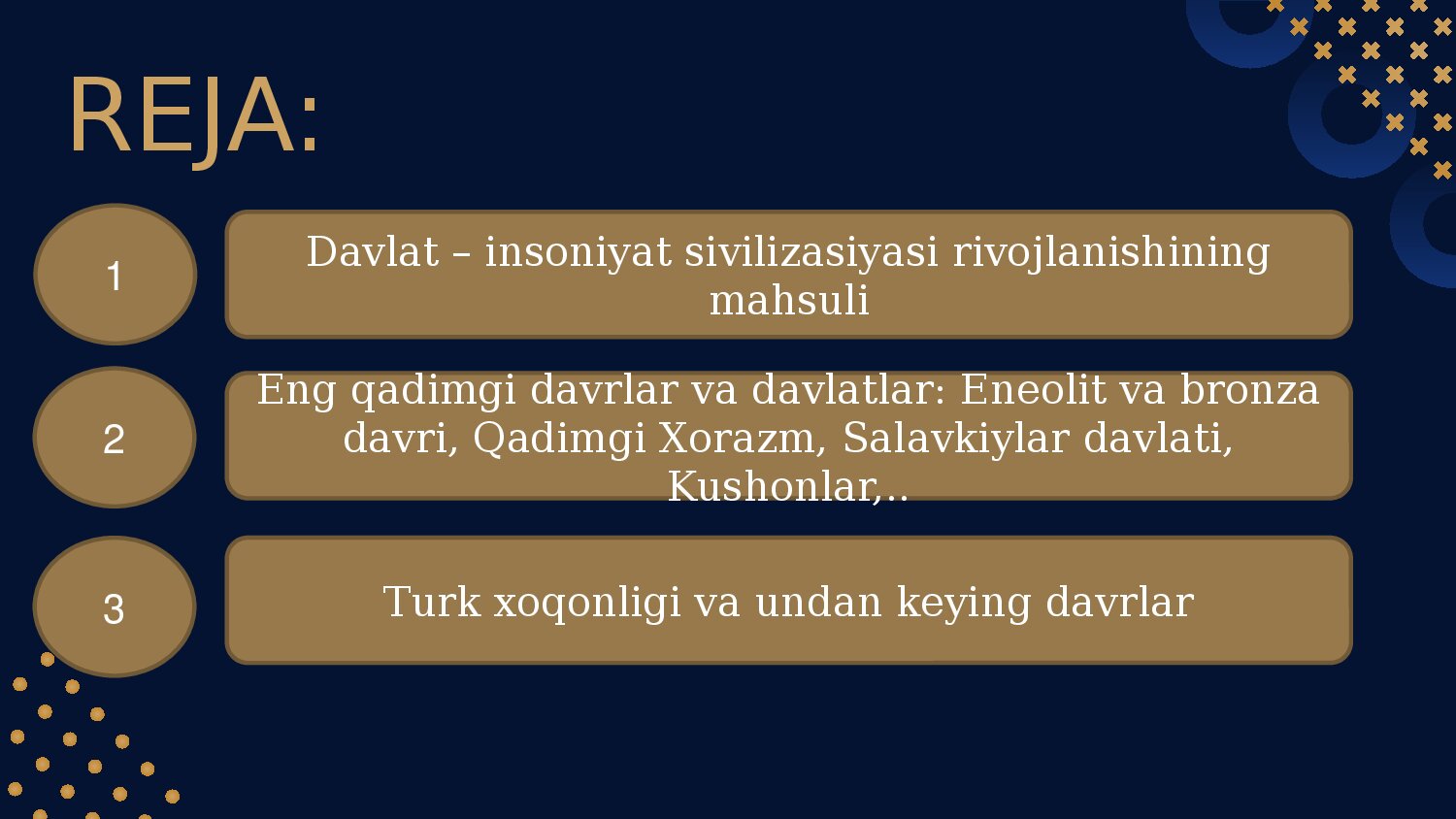 REJA:

1

Davlat – insoniyat sivilizasiyasi rivojlanishining mahsuli

2

Eng qadimgi davrlar va davlatlar: Eneolit va bronza davri, Qadimgi Xorazm, Salavkiylar davlati, Kushonlar,..

3

Turk xoqonligi va undan keying davrlar